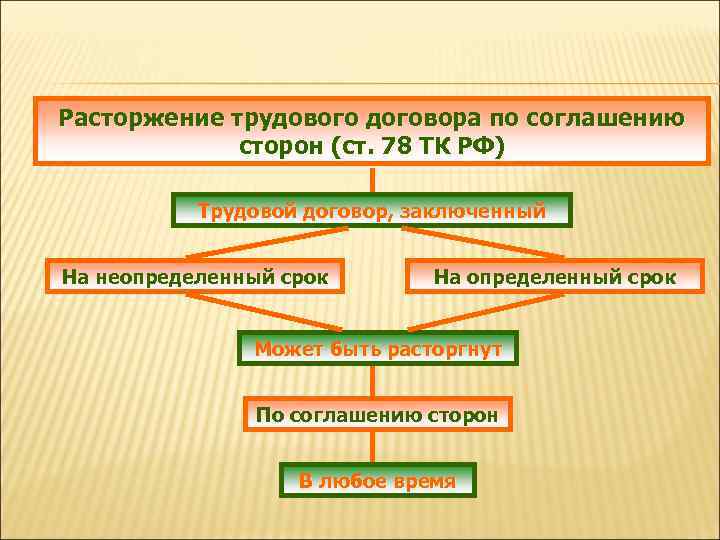 Расторжение трудового договора по соглашению сторон (ст. 78 ТК РФ)

Трудовой договор, заключенный

На неопределенный срок

На определенный срок

Может быть расторгнут

По соглашению сторон

В любое время